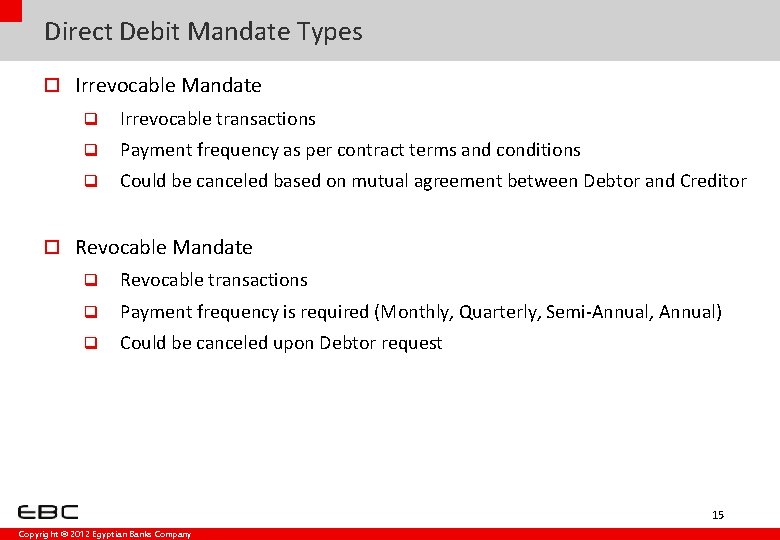 Direct Debit Mandate Types

Irrevocable Mandate

Irrevocable transactions

Payment frequency as per contract terms and conditions

Could be canceled based on mutual agreement between Debtor and Creditor

Revocable Mandate

Revocable transactions

Payment frequency is required (Monthly, Quarterly, Semi-Annual, Annual)

Could be canceled upon Debtor request

EBC

15

Copyright © 2012 Egyptian Banks Company